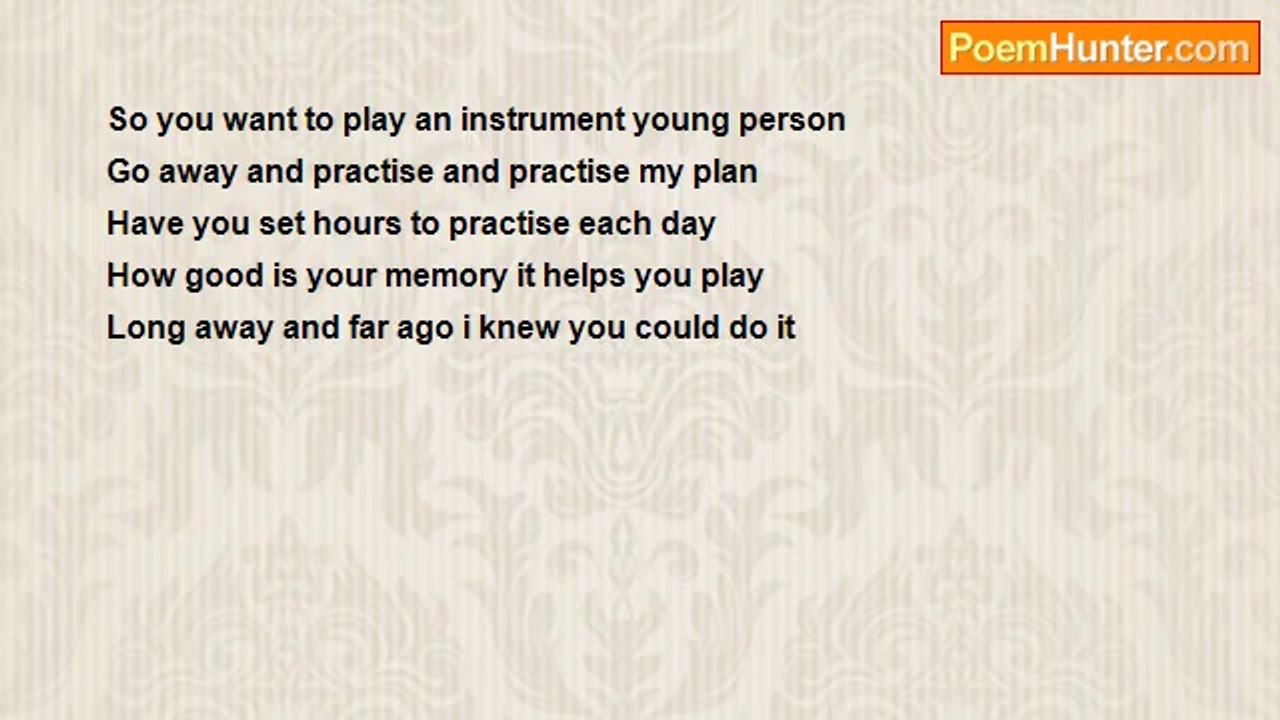 PoemHunter.com

So you want to play an instrument young person
Go away and practise and practise my plan
Have you set hours to practise each day
How good is your memory it helps you play
Long away and far ago i knew you could do it